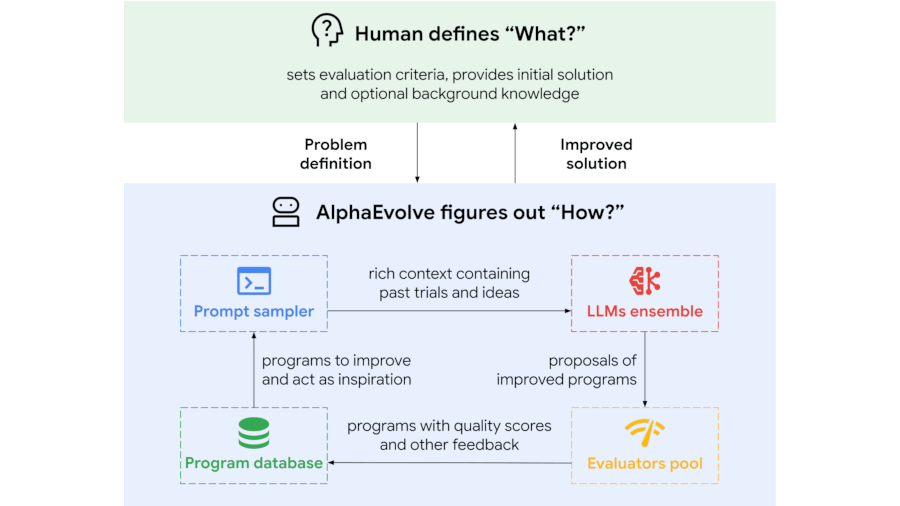 Human defines “What?”

sets evaluation criteria, provides initial solution and optional background knowledge

Problem definition

Improved solution

AlphaEvolve figures out “How?”

Prompt sampler

rich context containing past trials and ideas

LLMs ensemble

programs to improve and act as inspiration

proposals of improved programs

Program database

programs with quality scores and other feedback

Evaluators pool